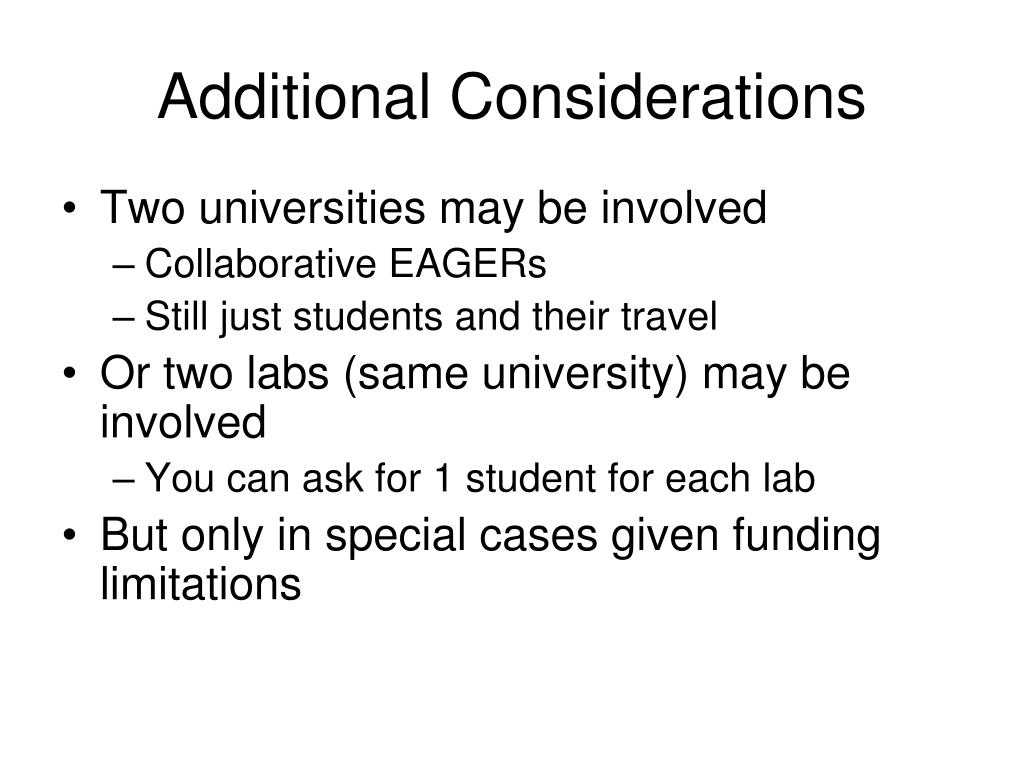 Additional Considerations

• Two universities may be involved
– Collaborative EAGERs
– Still just students and their travel
• Or two labs (same university) may be involved
– You can ask for 1 student for each lab
• But only in special cases given funding limitations